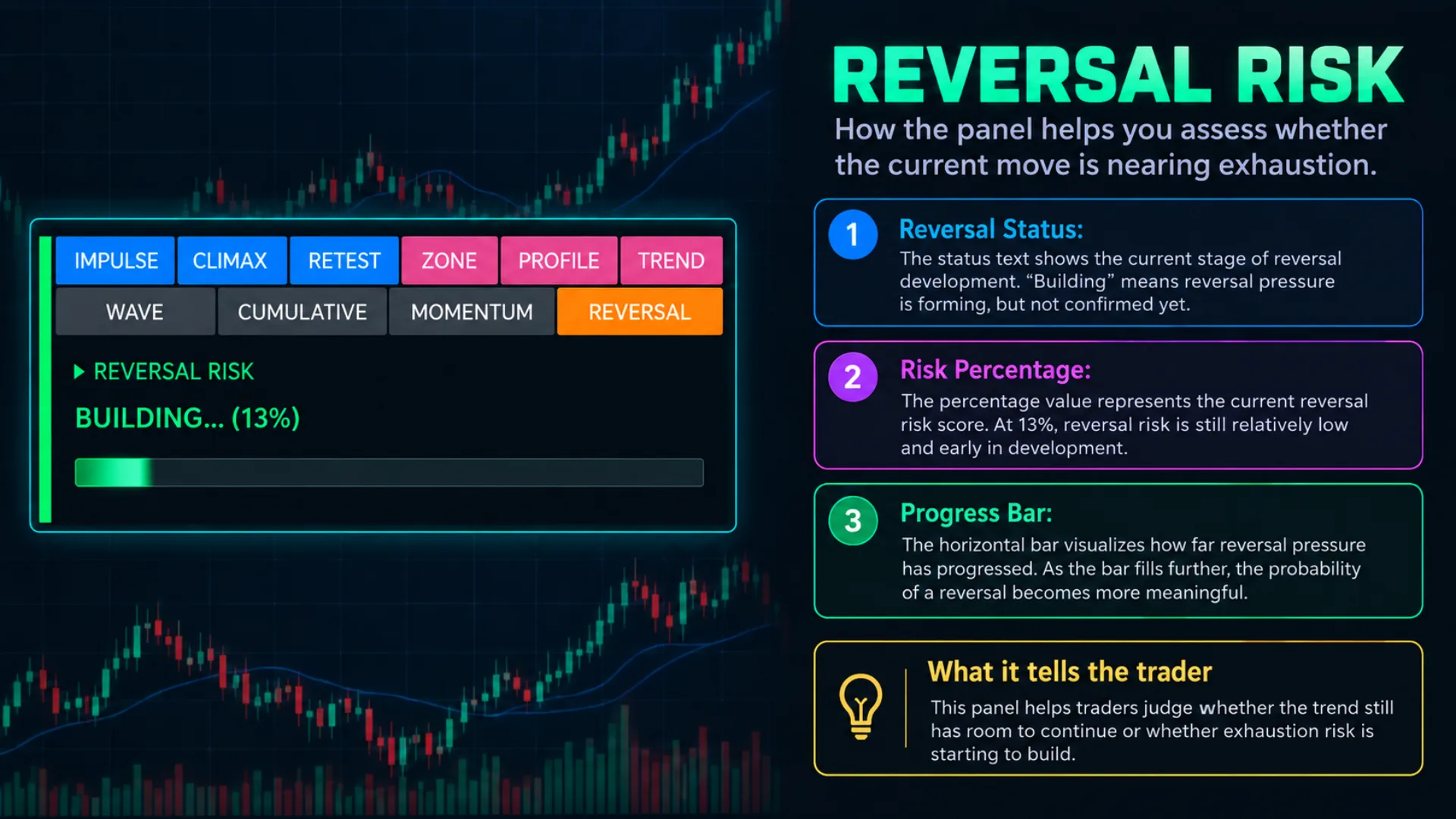 IMPULSE CLIMAX RETEST ZONE PROFILE TREND
WAVE CUMULATIVE MOMENTUM REVERSAL

REVERSAL RISK

BUILDING... (13%)

REVERSAL RISK

How the panel helps you assess whether the current move is nearing exhaustion.

1 Reversal Status:
The status text shows the current stage of reversal development. “Building” means reversal pressure is forming, but not confirmed yet.

2 Risk Percentage:
The percentage value represents the current reversal risk score. At 13%, reversal risk is still relatively low and early in development.

3 Progress Bar:
The horizontal bar visualizes how far reversal pressure has progressed. As the bar fills further, the probability of a reversal becomes more meaningful.

What it tells the trader
This panel helps traders judge whether the trend still has room to continue or whether exhaustion risk is starting to build.